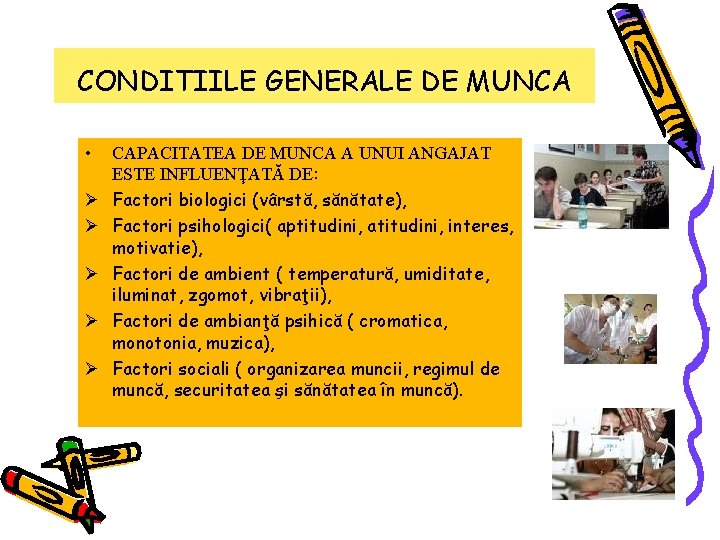 CONDITIILE GENERALE DE MUNCA

• CAPACITATEA DE MUNCA A UNUI ANGAJAT ESTE INFLUENŢATĂ DE:
➢ Factori biologici (vârstă, sănătate),
➢ Factori psihologici( aptitudini, atitudini, interes, motivatie),
➢ Factori de ambient ( temperatură, umiditate, iluminat, zgomot, vibraţii),
➢ Factori de ambianţă psihică ( cromatica, monotonia, muzica),
➢ Factori sociali ( organizarea muncii, regimul de muncă, securitatea şi sănătatea în muncă).